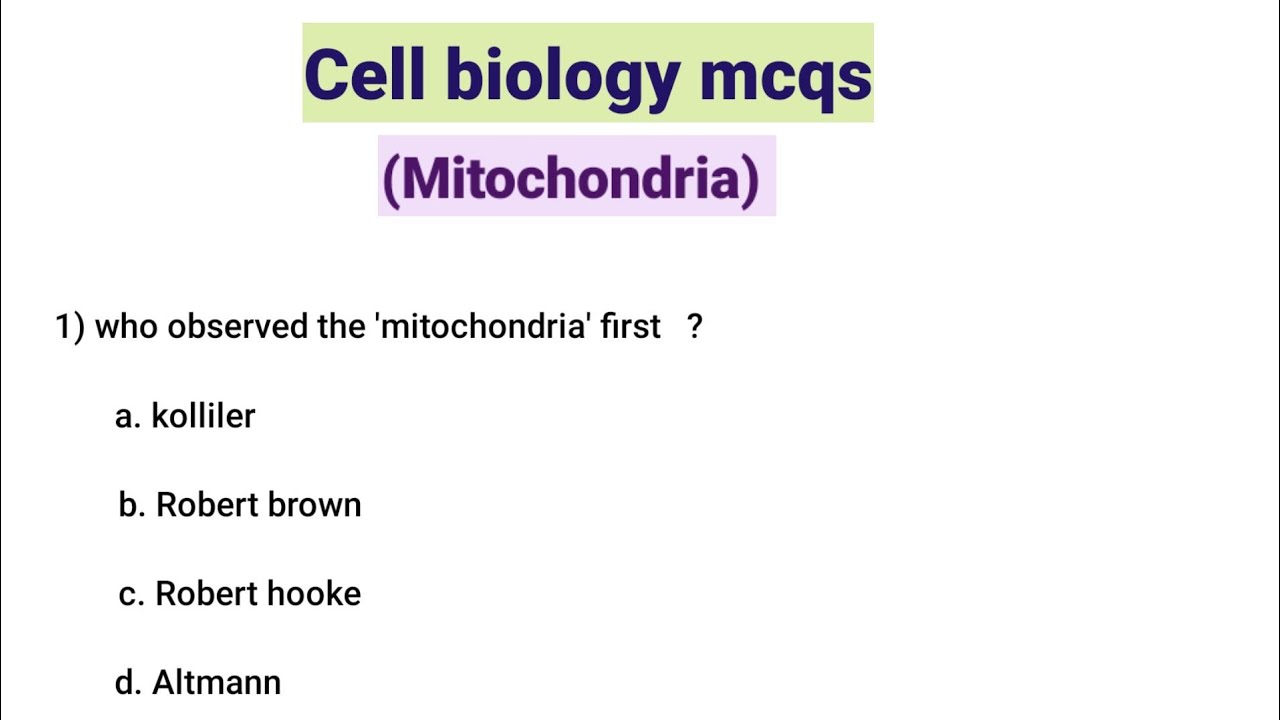 Cell biology mcqs

(Mitochondria)

1) who observed the 'mitochondria' first ?

a. kolliler

b. Robert brown

c. Robert hooke

d. Altmann